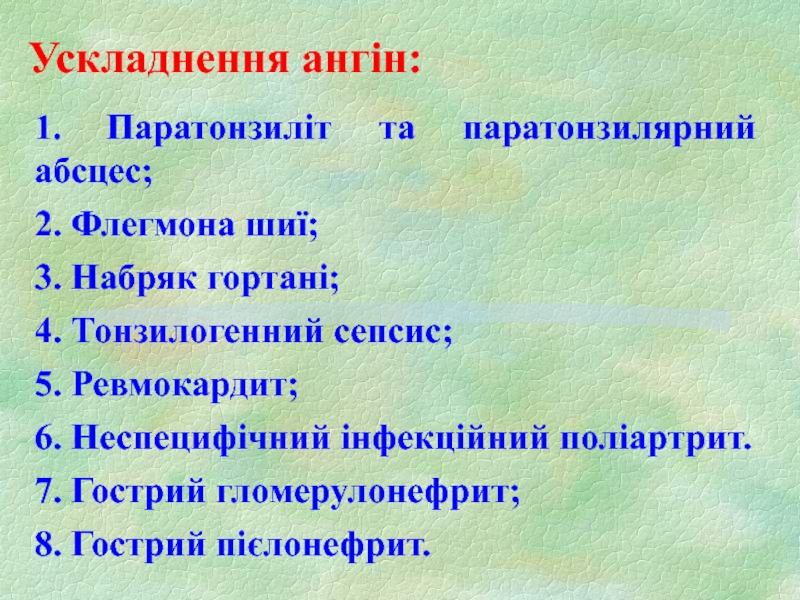 Ускладнення ангін:

1. Паратонзиліт та паратонзилярний абсцес;

2. Флегмона шиї;

3. Набряк гортані;

4. Тонзилогенний сепсис;

5. Ревмокардит;

6. Неспецифічний інфекційний поліартрит.

7. Гострий гломерулонефрит;

8. Гострий пієлонефрит.